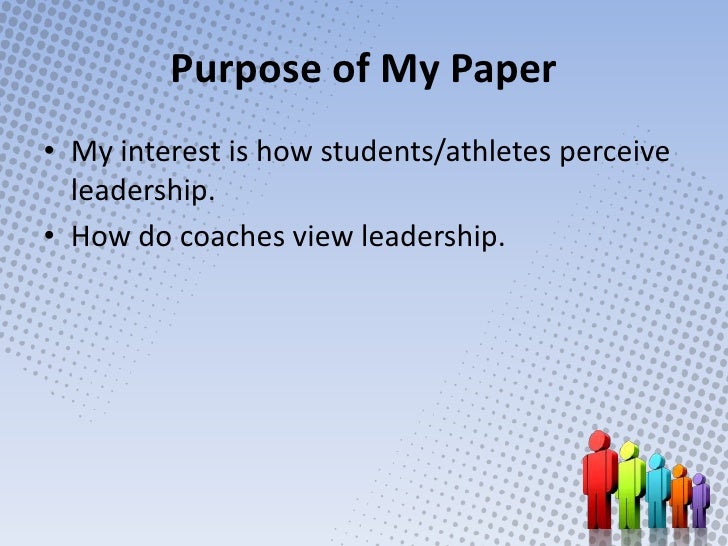 Purpose of My Paper

• My interest is how students/athletes perceive leadership.
• How do coaches view leadership.